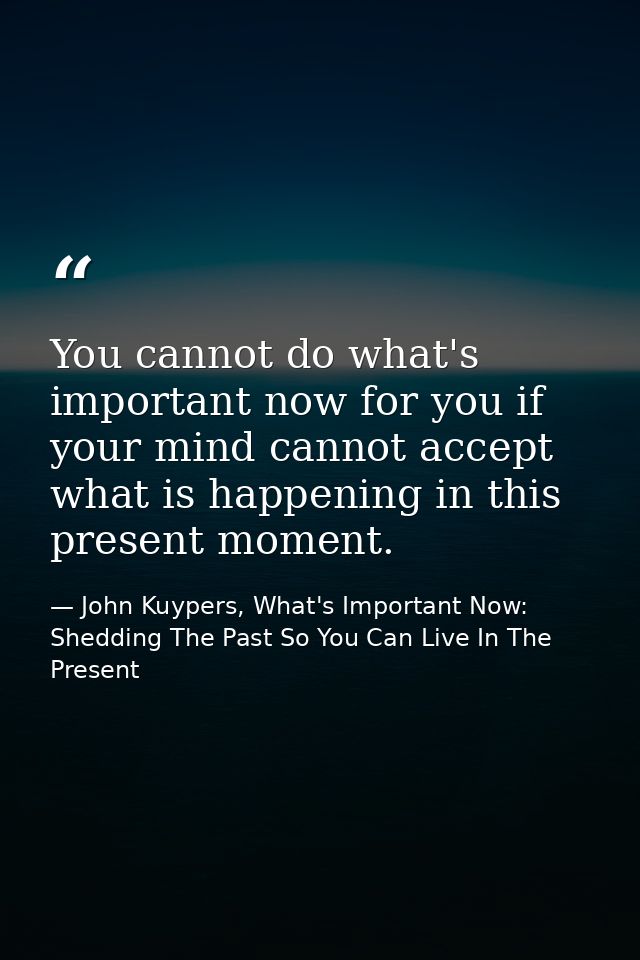 “

You cannot do what's important now for you if your mind cannot accept what is happening in this present moment.

— John Kuypers, What's Important Now: Shedding The Past So You Can Live In The Present